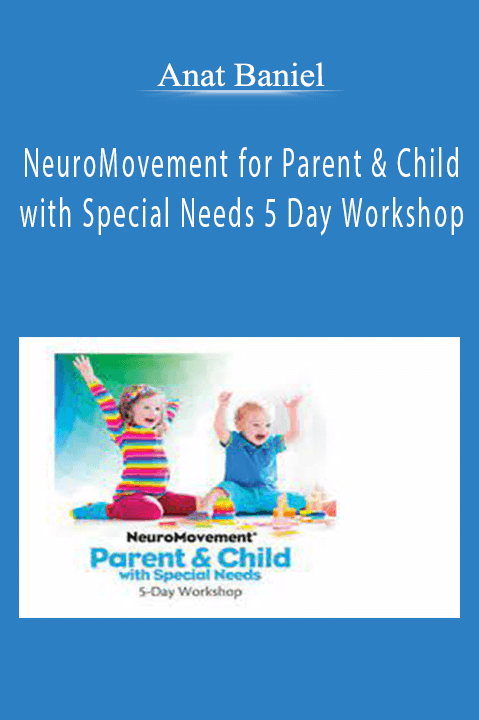 Anat Baniel

NeuroMovement for Parent & Child with Special Needs 5 Day Workshop

NeuroMovement®
Parent & Child
with Special Needs
5-Day Workshop